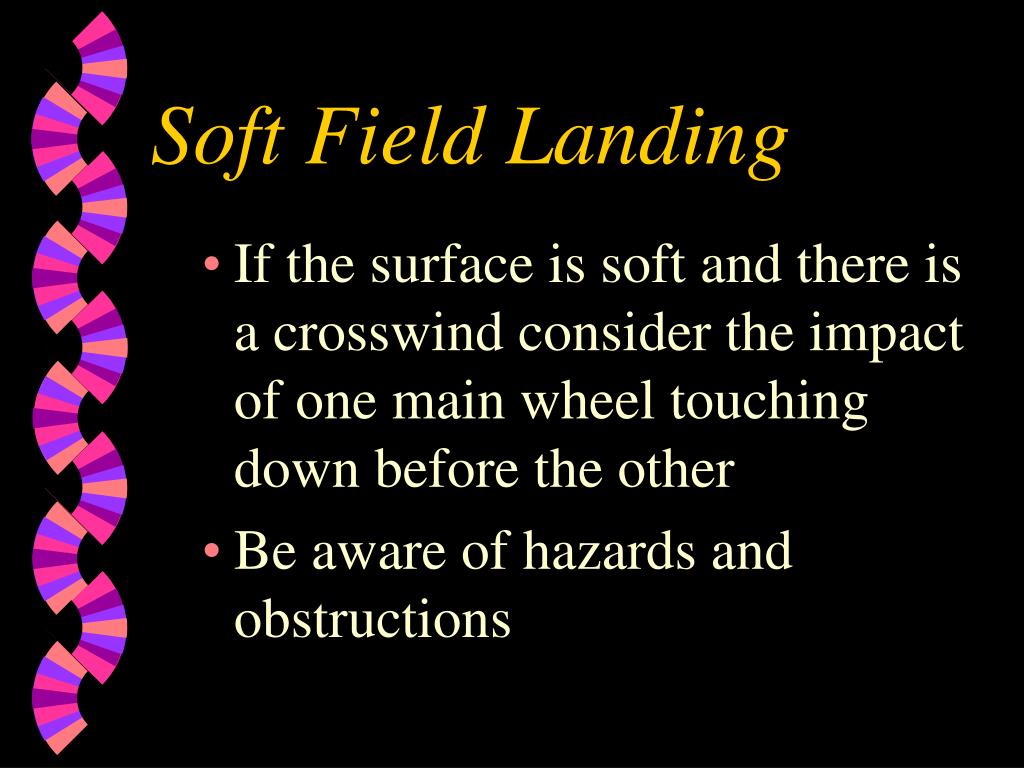 Soft Field Landing

• If the surface is soft and there is a crosswind consider the impact of one main wheel touching down before the other

• Be aware of hazards and obstructions